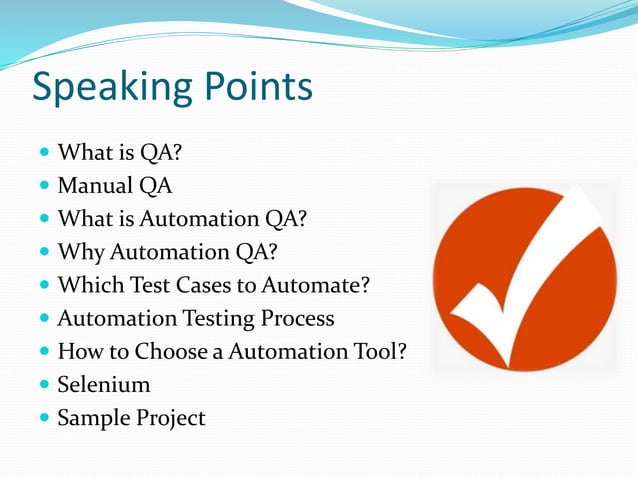 Speaking Points

- What is QA?
- Manual QA
- What is Automation QA?
- Why Automation QA?
- Which Test Cases to Automate?
- Automation Testing Process
- How to Choose a Automation Tool?
- Selenium
- Sample Project